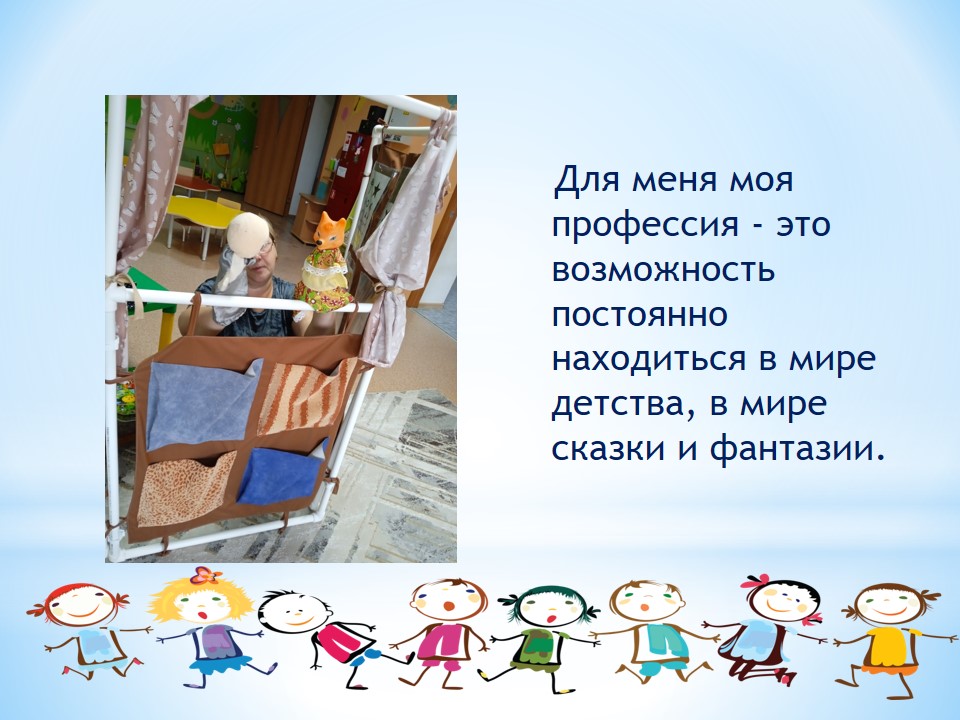 Для меня моя профессия - это возможность постоянно находиться в мире детства, в мире сказки и фантазии.